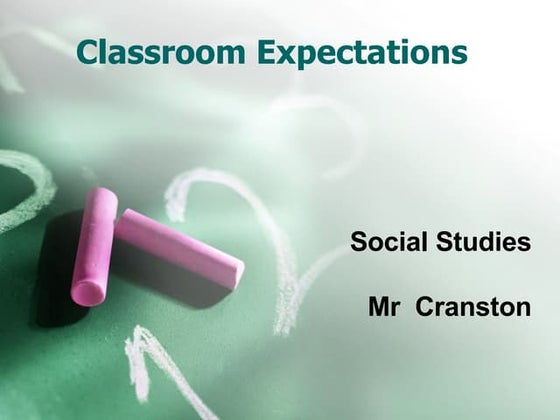 Classroom Expectations

Social Studies

Mr Cranston